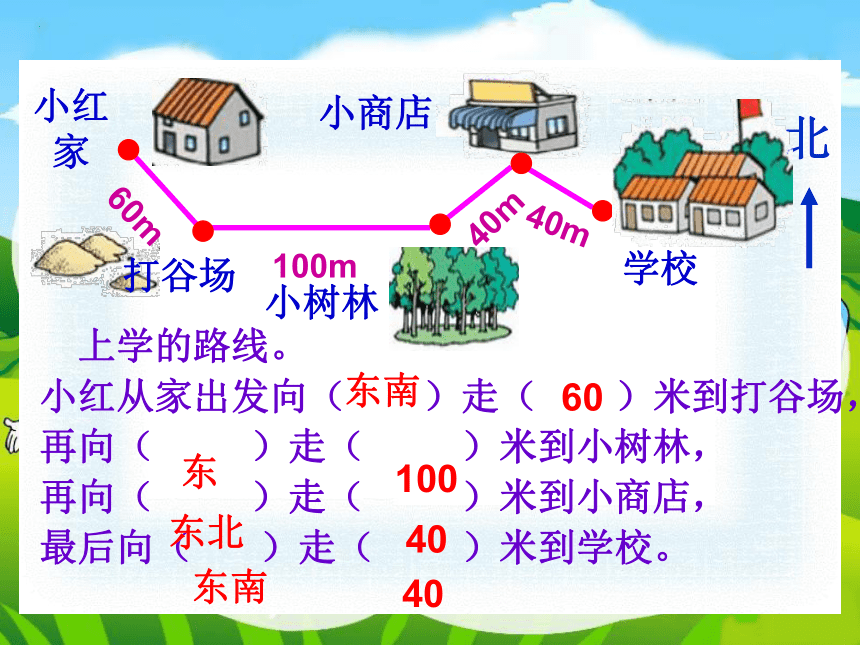 小红家

小商店

北

60m

40m

40m

打谷场

100m

小树林

学校

上学的路线。

小红从家出发向（东南）走（ 60 ）米到打谷场，

再向（ 东 ）走（ 100 ）米到小树林，

再向（ 东北 ）走（ 40 ）米到小商店，

最后向（ 东南 ）走（ 40 ）米到学校。